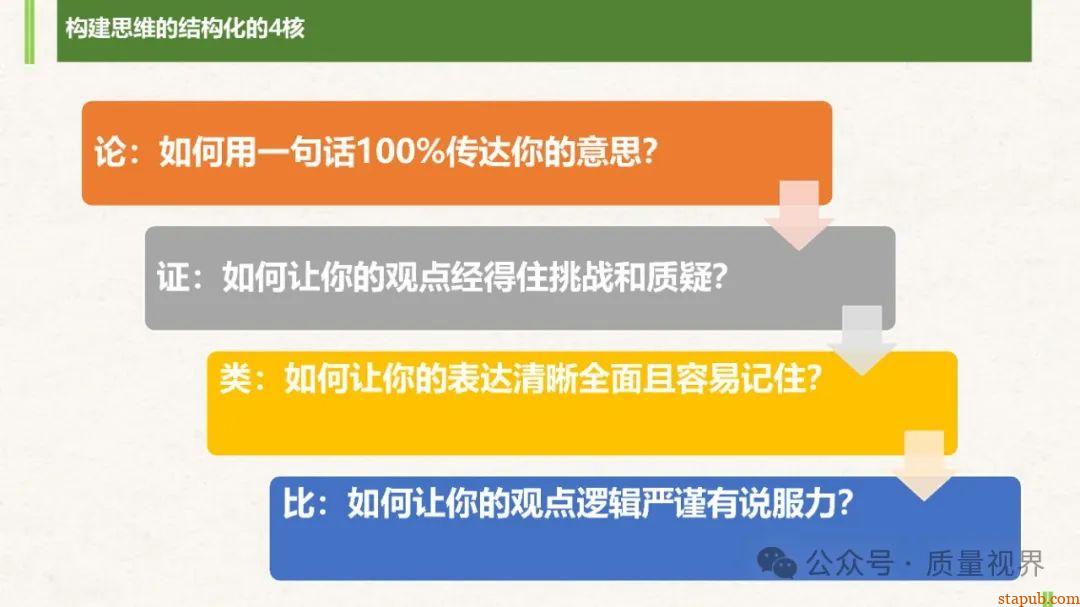 构建思维的结构化的4核

论：如何用一句话100%传达你的意思？

证：如何让你的观点经得住挑战和质疑？

类：如何让你的表达清晰全面且容易记住？

比：如何让你的观点逻辑严谨有说服力？

公众号 · 质量视界

stapub.com